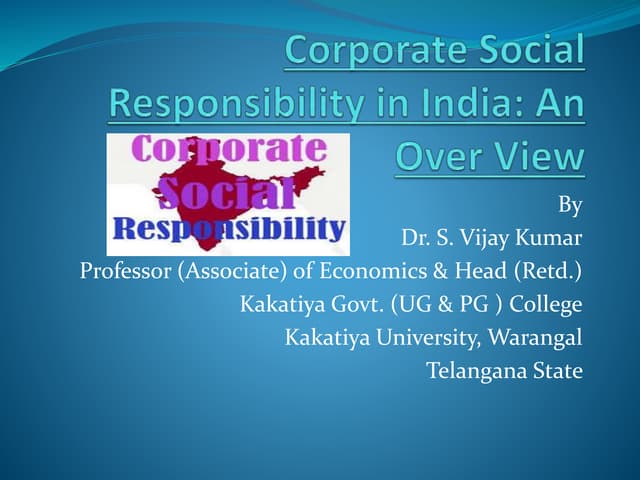 Corporate Social Responsibility in India: An Over View

Corporate
Social
Responsibility

By
Dr. S. Vijay Kumar
Professor (Associate) of Economics & Head (Retd.)
Kakatiya Govt. (UG & PG ) College
Kakatiya University, Warangal
Telangana State